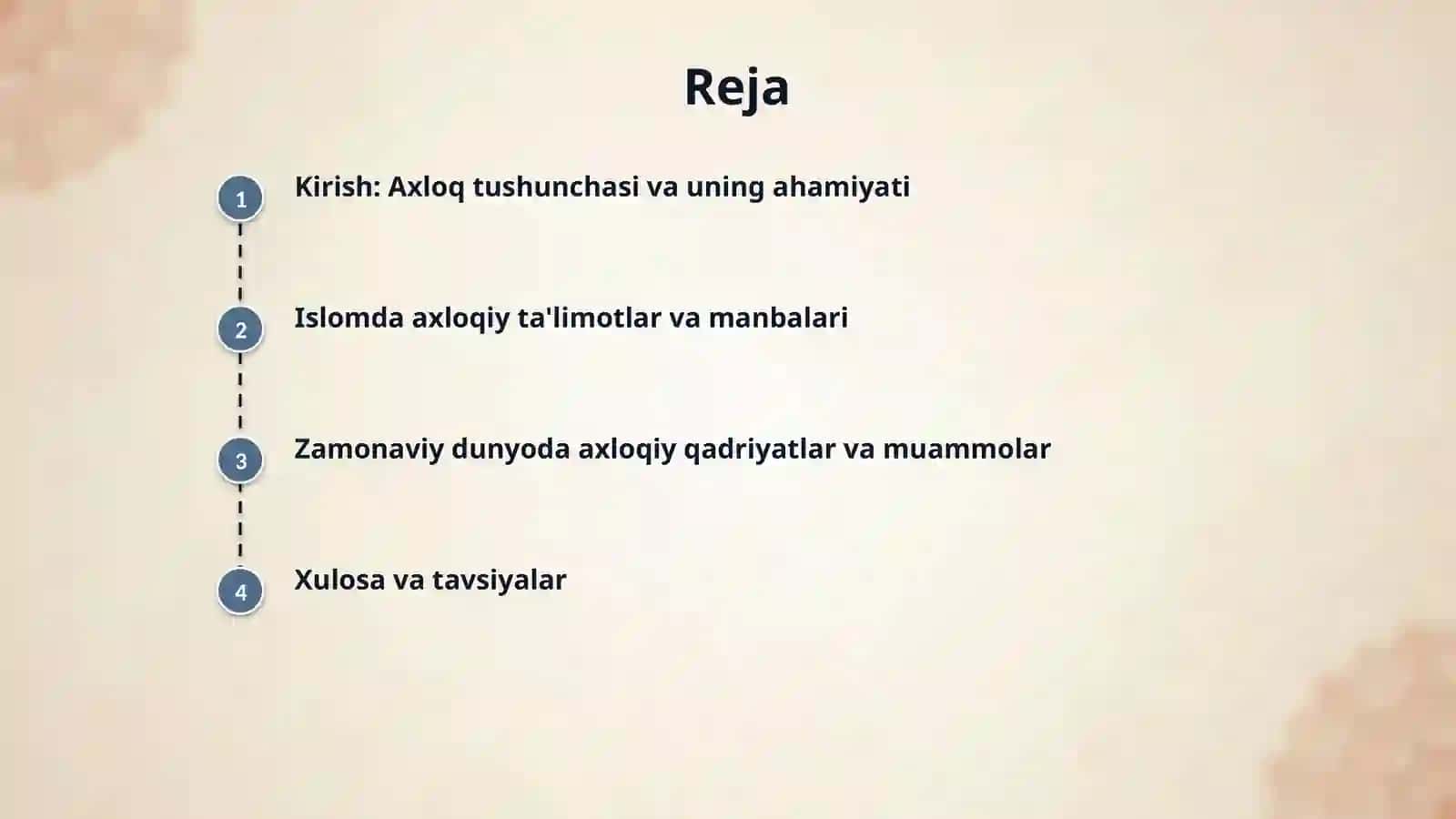 Reja

1 Kirish: Axloq tushunchasi va uning ahamiyati

2 Islomda axloqiy ta'limotlar va manbalari

3 Zamonaviy dunyoda axloqiy qadriyatlar va muammolar

4 Xulosa va tavsiyalar